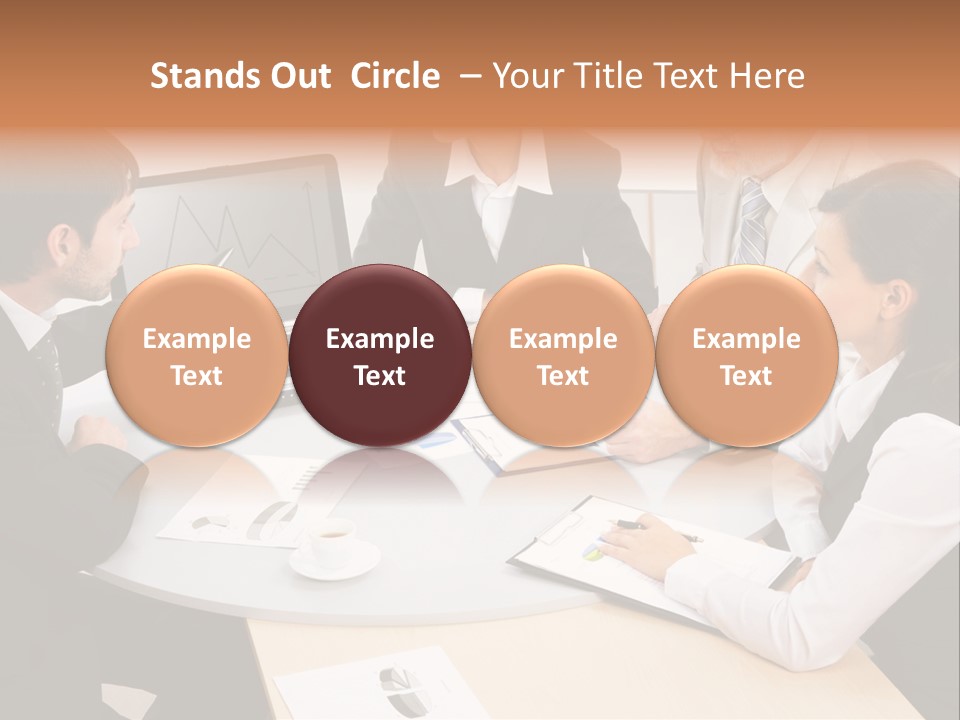 Stands Out Circle – Your Title Text Here

Example Text

Example Text

Example Text

Example Text